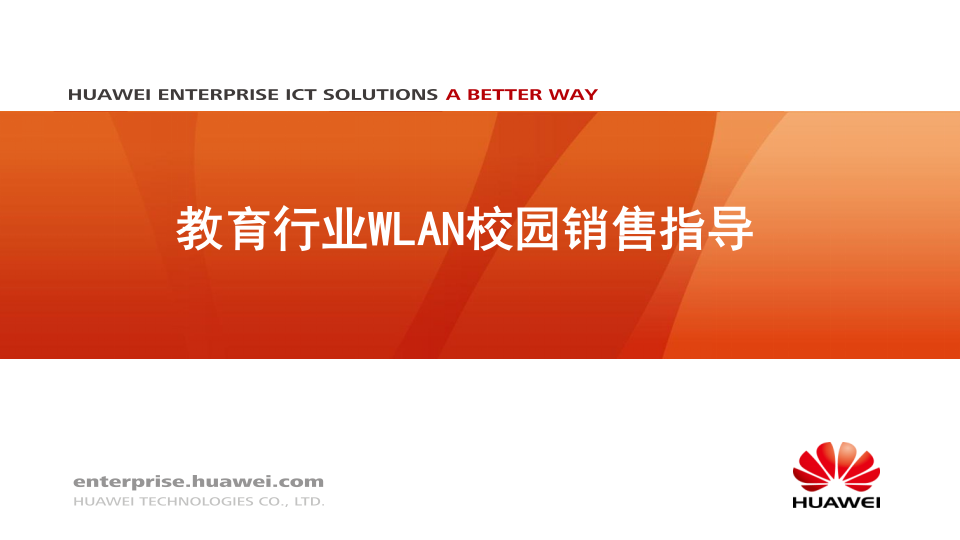 HUAWEI ENTERPRISE ICT SOLUTIONS A BETTER WAY

教育行业WLAN校园销售指导

enterprise.huawei.com
HUAWEI TECHNOLOGIES CO., LTD.

HUAWEI